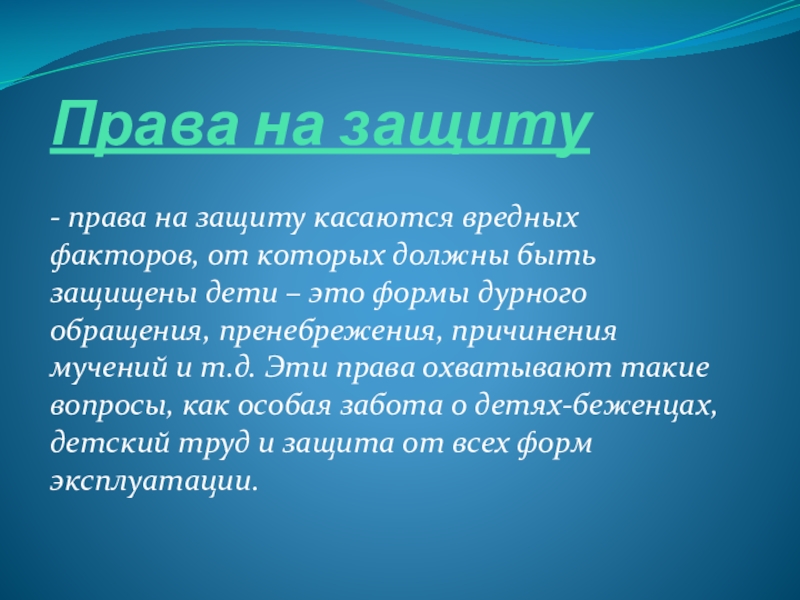 Права на защиту

- права на защиту касаются вредных факторов, от которых должны быть защищены дети – это формы дурного обращения, пренебрежения, причинения мучений и т.д. Эти права охватывают такие вопросы, как особая забота о детях-беженцах, детский труд и защита от всех форм эксплуатации.